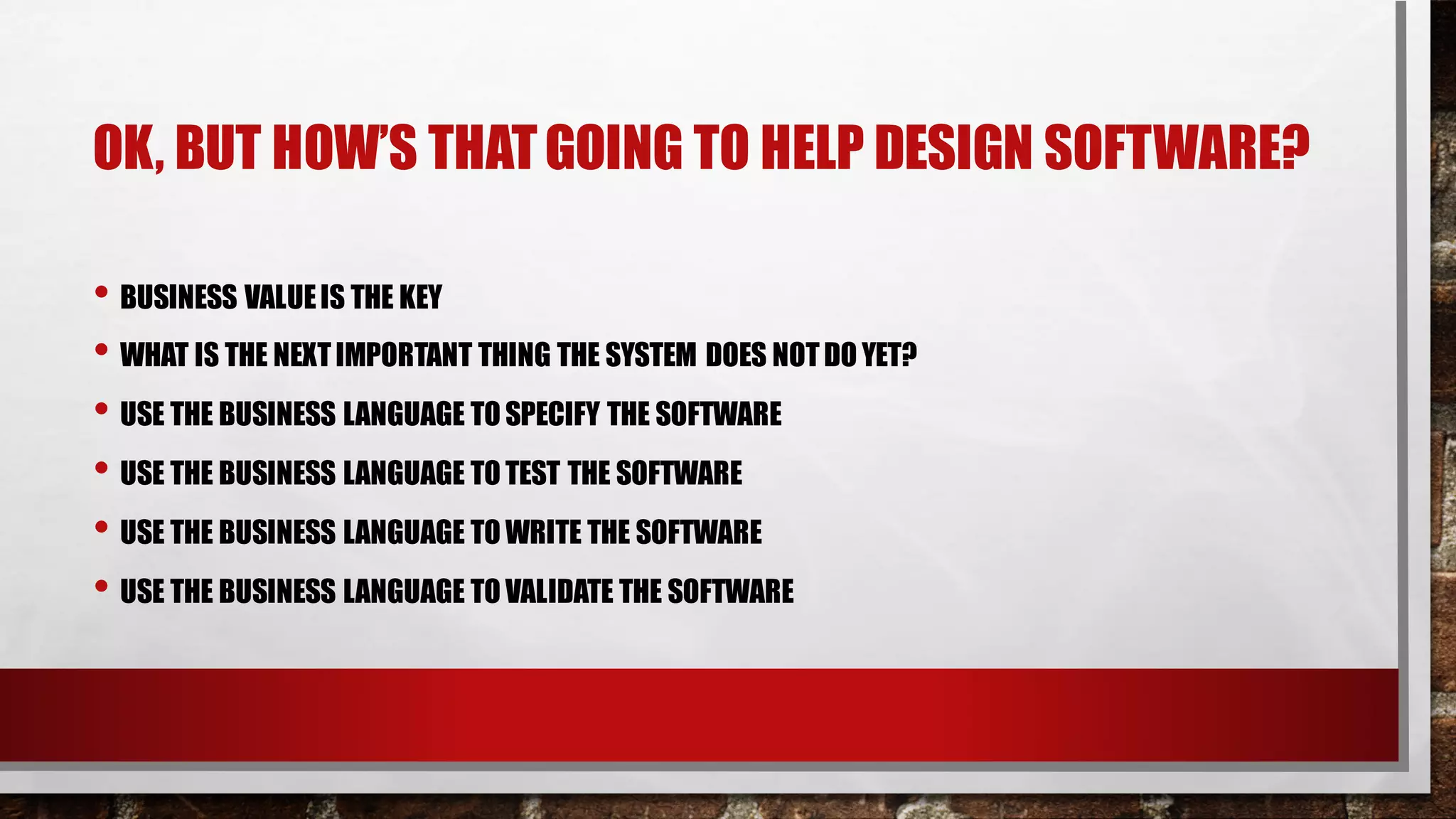 OK, BUT HOW'S THAT GOING TO HELP DESIGN SOFTWARE?

• BUSINESS VALUE IS THE KEY
• WHAT IS THE NEXT IMPORTANT THING THE SYSTEM DOES NOT DO YET?
• USE THE BUSINESS LANGUAGE TO SPECIFY THE SOFTWARE
• USE THE BUSINESS LANGUAGE TO TEST THE SOFTWARE
• USE THE BUSINESS LANGUAGE TO WRITE THE SOFTWARE
• USE THE BUSINESS LANGUAGE TO VALIDATE THE SOFTWARE